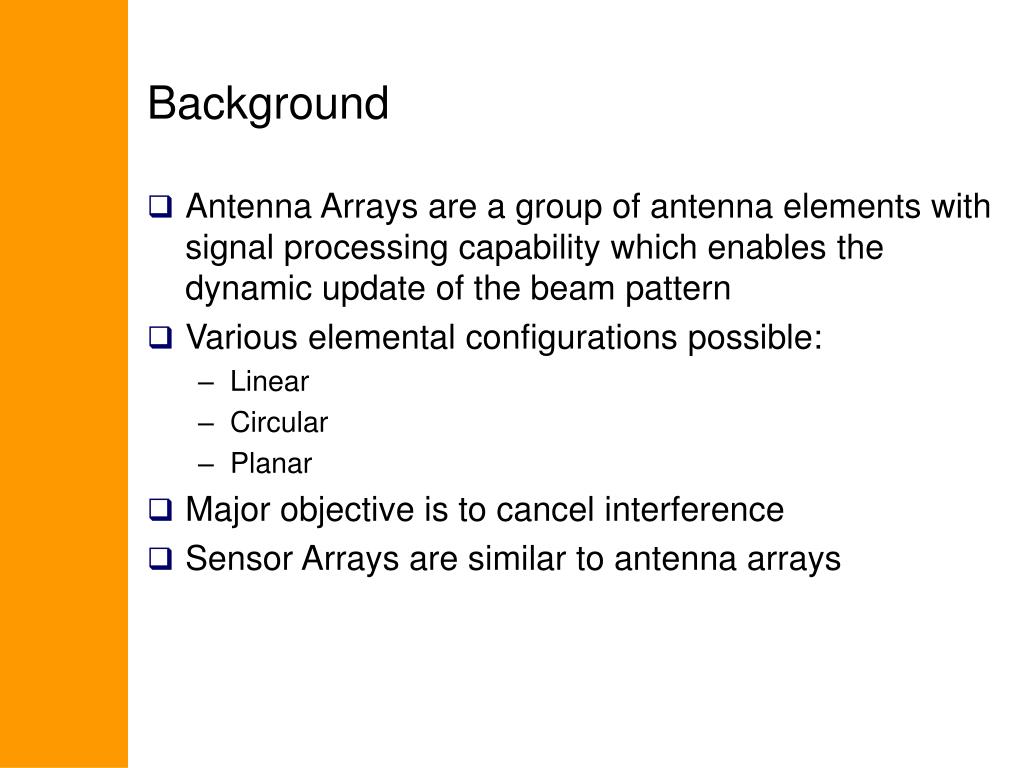 Background

❑ Antenna Arrays are a group of antenna elements with signal processing capability which enables the dynamic update of the beam pattern

❑ Various elemental configurations possible:
– Linear
– Circular
– Planar

❑ Major objective is to cancel interference

❑ Sensor Arrays are similar to antenna arrays